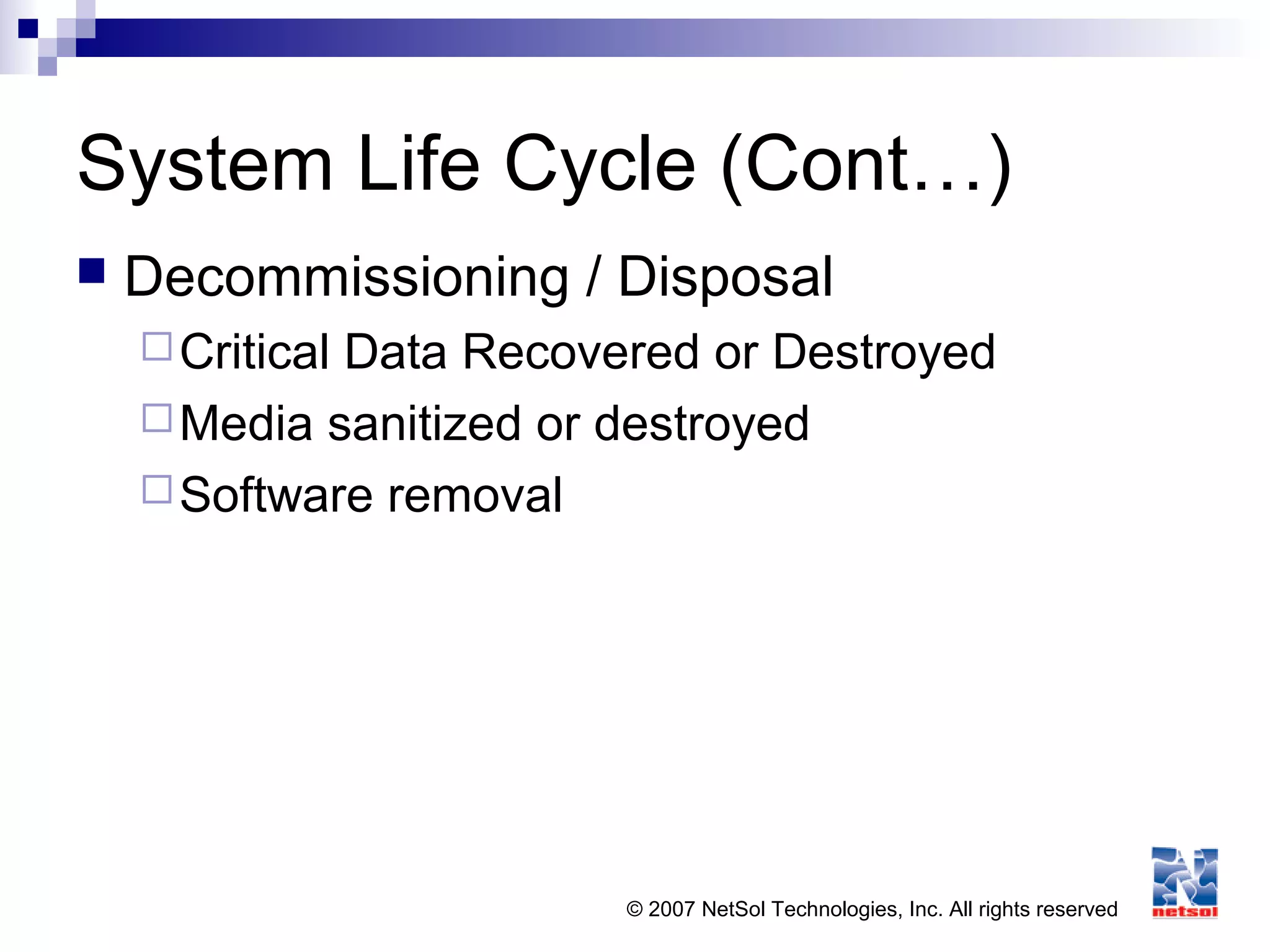 System Life Cycle (Cont…)

Decommissioning / Disposal

Critical Data Recovered or Destroyed

Media sanitized or destroyed

Software removal

© 2007 NetSol Technologies, Inc. All rights reserved

netsol